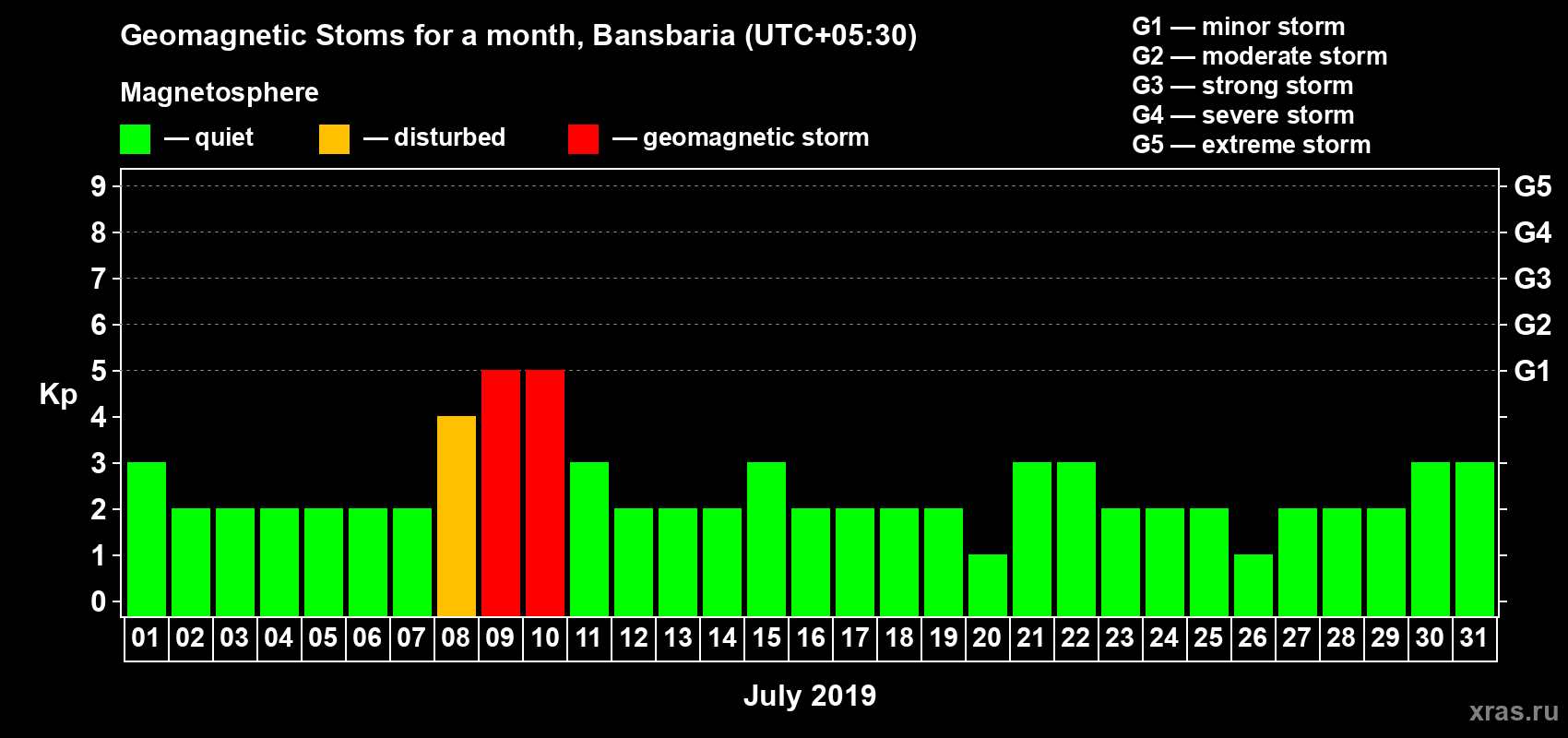 Geomagnetic Stoms for a month, Bansbaria (UTC+05:30)

Magnetosphere

— quiet — disturbed — geomagnetic storm

G1 — minor storm
G2 — moderate storm
G3 — strong storm
G4 — severe storm
G5 — extreme storm

Kp

9 8 7 6 5 4 3 2 1 0

G5 G4 G3 G2 G1

01 02 03 04 05 06 07 08 09 10 11 12 13 14 15 16 17 18 19 20 21 22 23 24 25 26 27 28 29 30 31

July 2019

xras.ru